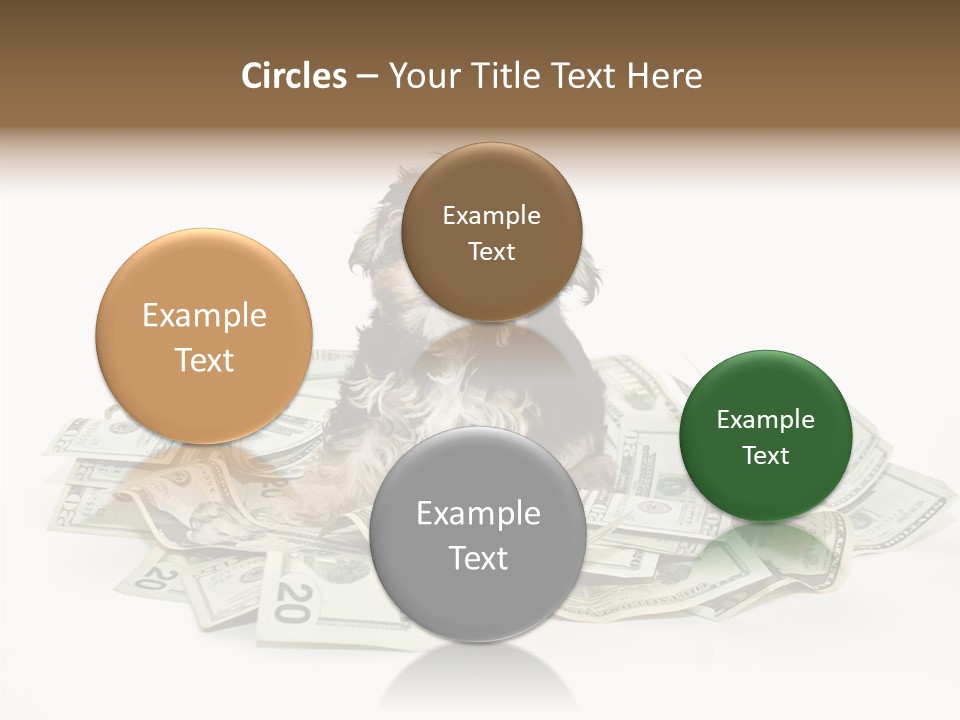 Circles – Your Title Text Here

Example Text

Example Text

Example Text

Example Text